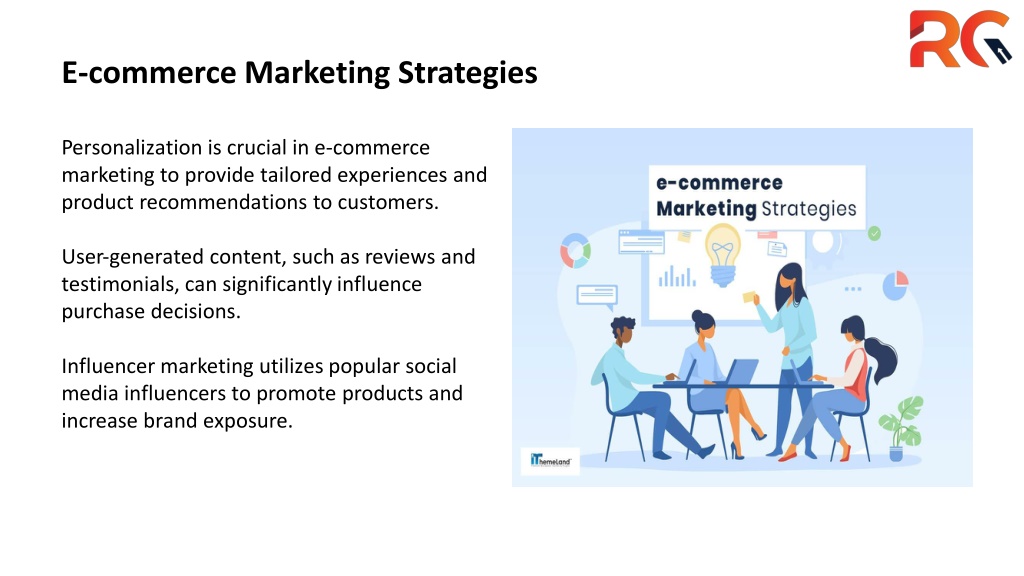 RG

E-commerce Marketing Strategies

Personalization is crucial in e-commerce marketing to provide tailored experiences and product recommendations to customers.

User-generated content, such as reviews and testimonials, can significantly influence purchase decisions.

Influencer marketing utilizes popular social media influencers to promote products and increase brand exposure.

e-commerce Marketing Strategies

iThemeLand